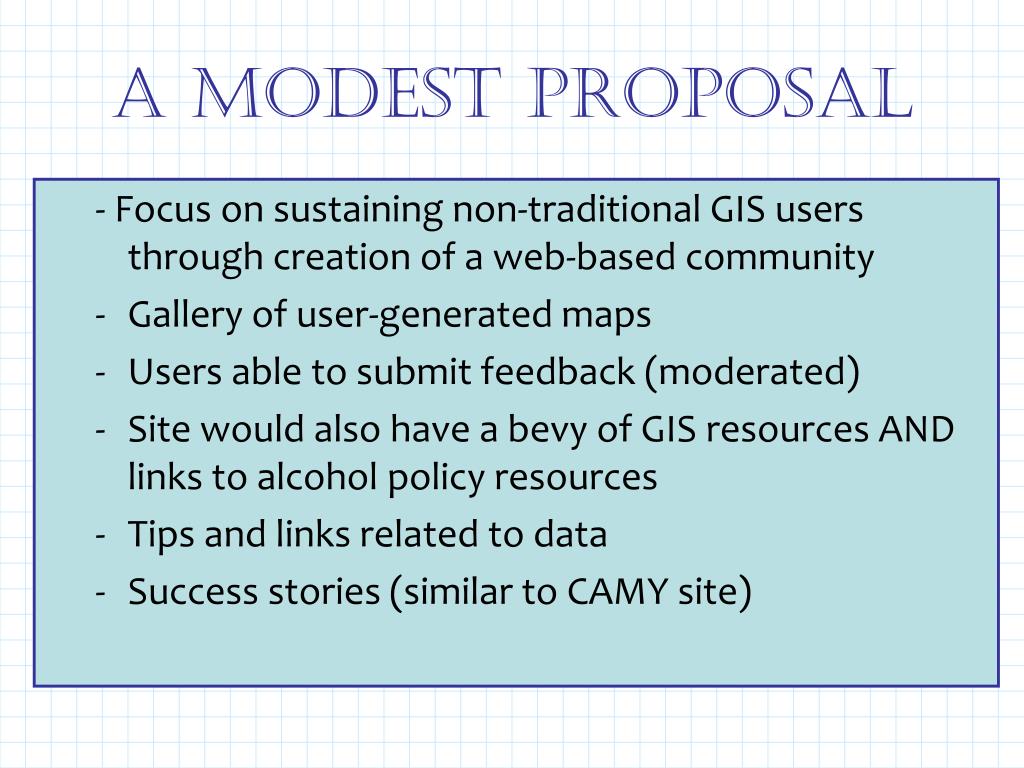 A MODEST PROPOSAL

- Focus on sustaining non-traditional GIS users through creation of a web-based community
- Gallery of user-generated maps
- Users able to submit feedback (moderated)
- Site would also have a bevy of GIS resources AND links to alcohol policy resources
- Tips and links related to data
- Success stories (similar to CAMY site)